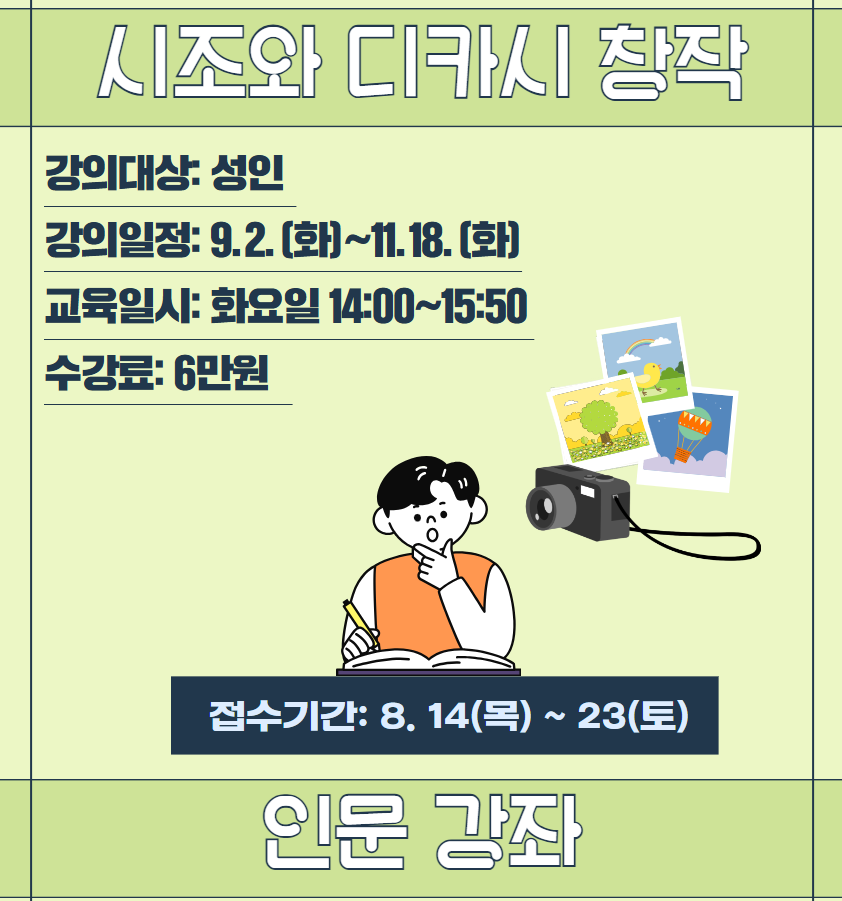 시조와 디카시 창작

강의대상: 성인

강의일정: 9. 2. (화)~11. 18. (화)

교육일시: 화요일 14:00~15:50

수강료: 6만원

접수기간: 8. 14(목) ~ 23(토)

인문 강좌